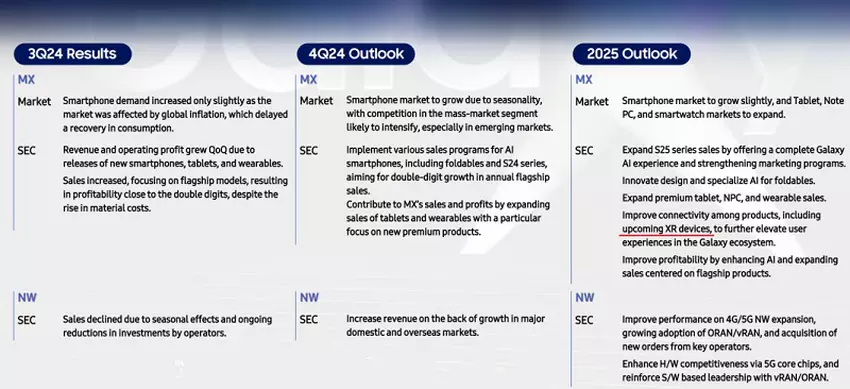 3Q24 Results

MX

Market Smartphone demand increased only slightly as the market was affected by global inflation, which delayed a recovery in consumption.

SEC Revenue and operating profit grew QoQ due to releases of new smartphones, tablets, and wearables.

Sales increased, focusing on flagship models, resulting in profitability close to the double digits, despite the rise in material costs.

NW

SEC Sales declined due to seasonal effects and ongoing reductions in investments by operators.

4Q24 Outlook

MX

Market Smartphone market to grow due to seasonality, with competition in the mass-market segment likely to intensify, especially in emerging markets.

SEC Implement various sales programs for AI smartphones, including foldables and S24 series, aiming for double-digit growth in annual flagship sales.

Contribute to MX's sales and profits by expanding sales of tablets and wearables with a particular focus on new premium products.

NW

SEC Increase revenue on the back of growth in major domestic and overseas markets.

2025 Outlook

MX

Market Smartphone market to grow slightly, and Tablet, Note PC, and smartwatch markets to expand.

SEC Expand S25 series sales by offering a complete Galaxy AI experience and strengthening marketing programs.

Innovate design and specialize AI for foldables.

Expand premium tablet, NPC, and wearable sales.

Improve connectivity among products, including upcoming XR devices, to further elevate user experiences in the Galaxy ecosystem.

Improve profitability by enhancing AI and expanding sales centered on flagship products.

NW

SEC Improve performance on 4G/5G NW expansion, growing adoption of ORAN/vRAN, and acquisition of new orders from key operators.

Enhance H/W competitiveness via 5G core chips, and reinforce S/W based leadership with vRAN/ORAN.